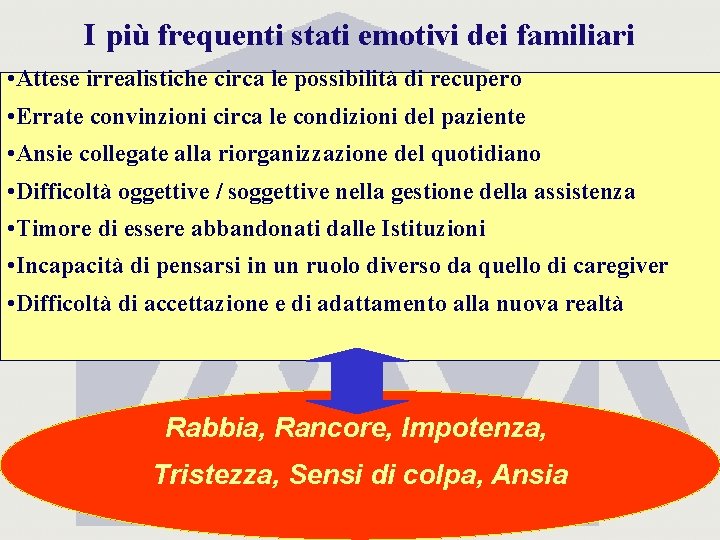 I più frequenti stati emotivi dei familiari

•Attese irrealistiche circa le possibilità di recupero

•Errate convinzioni circa le condizioni del paziente

•Ansie collegate alla riorganizzazione del quotidiano

•Difficoltà oggettive / soggettive nella gestione della assistenza

•Timore di essere abbandonati dalle Istituzioni

•Incapacità di pensarsi in un ruolo diverso da quello di caregiver

•Difficoltà di accettazione e di adattamento alla nuova realtà

Rabbia, Rancore, Impotenza,

Tristezza, Sensi di colpa, Ansia